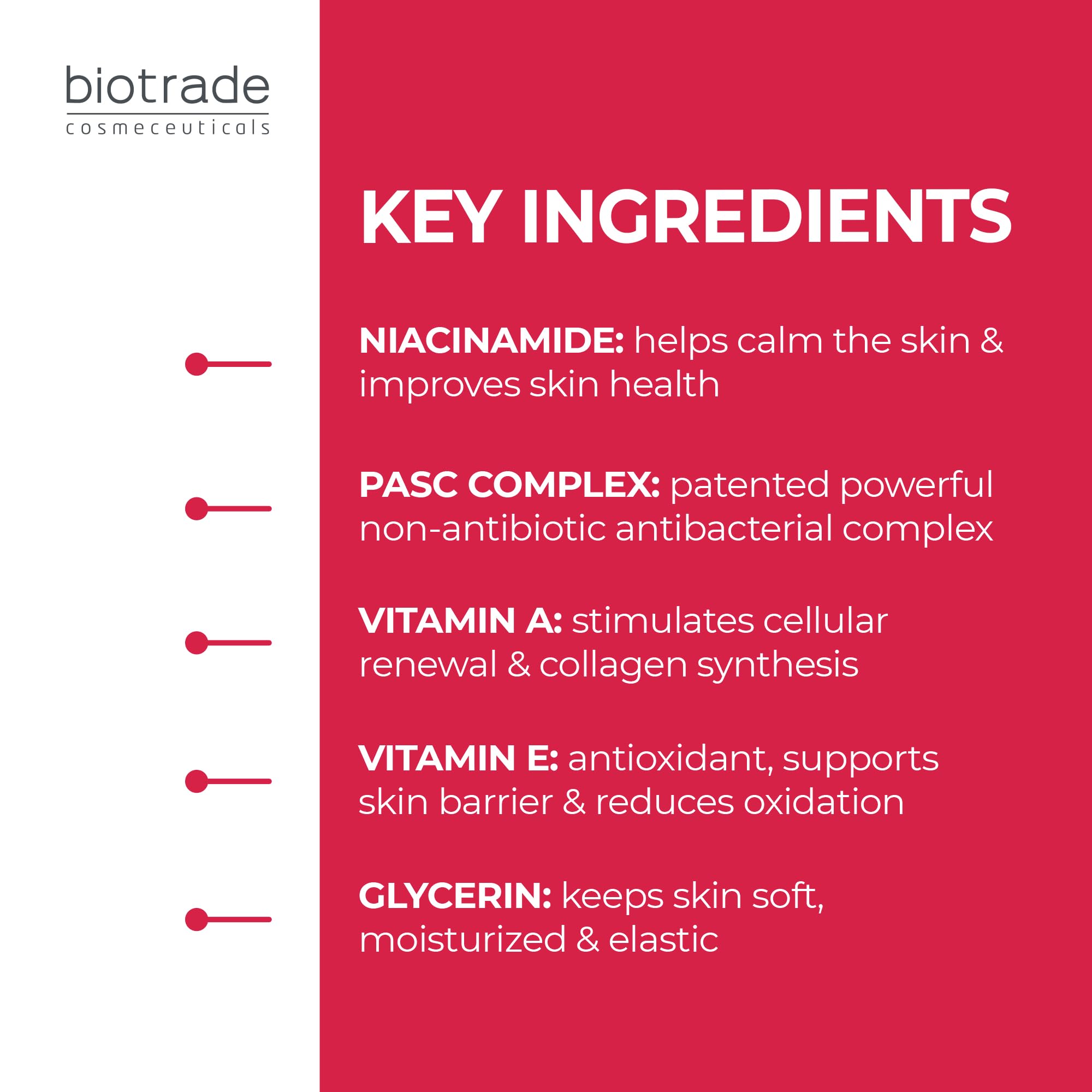 biotrade
cosmeceuticals

KEY INGREDIENTS

NIACINAMIDE: helps calm the skin & improves skin health

PASC COMPLEX: patented powerful non-antibiotic antibacterial complex

VITAMIN A: stimulates cellular renewal & collagen synthesis

VITAMIN E: antioxidant, supports skin barrier & reduces oxidation

GLYCERIN: keeps skin soft, moisturized & elastic